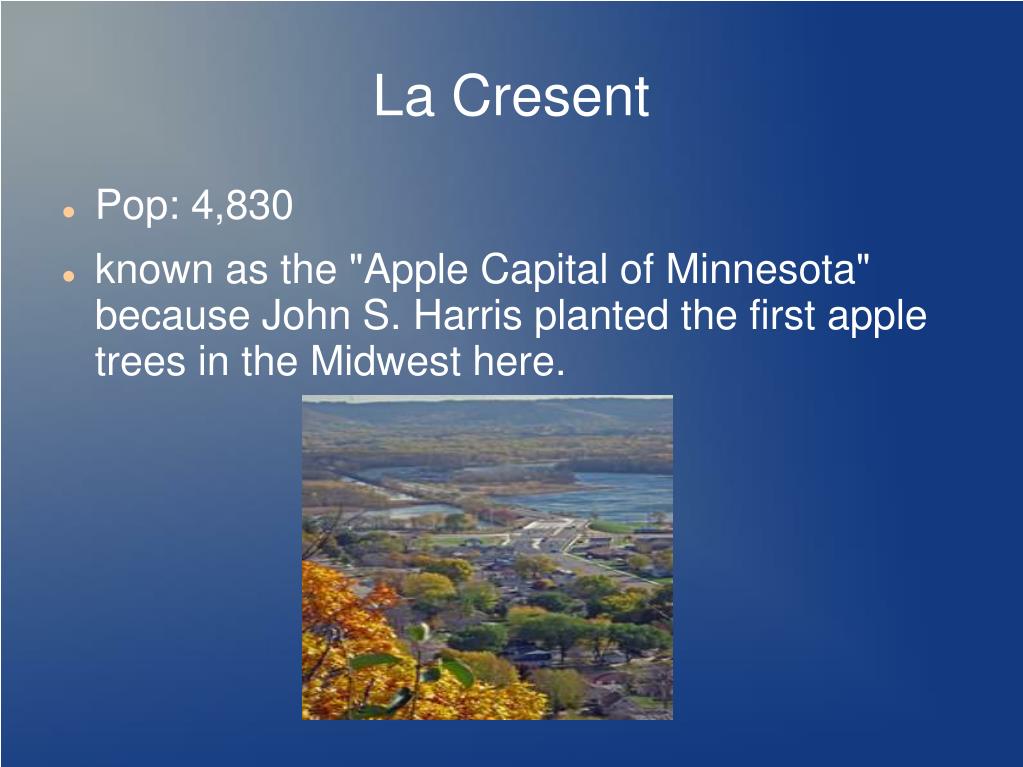 La Cresent

- Pop: 4,830
- known as the "Apple Capital of Minnesota" because John S. Harris planted the first apple trees in the Midwest here.